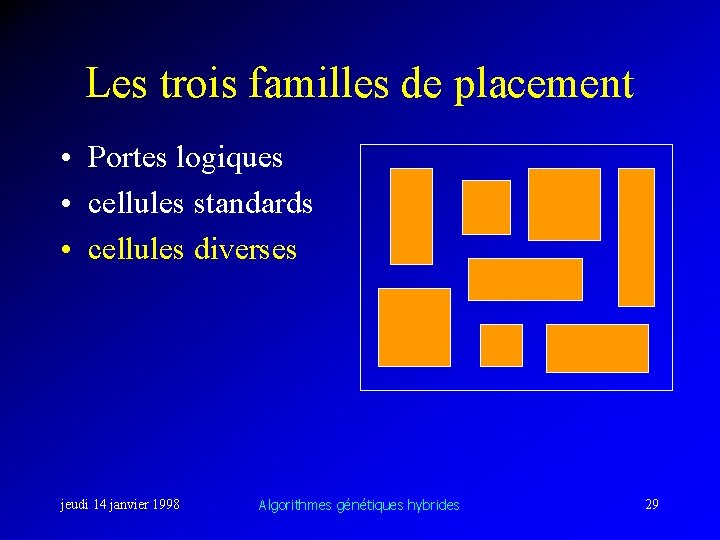 Les trois familles de placement

• Portes logiques
• cellules standards
• cellules diverses

jeudi 14 janvier 1998

Algorithmes génétiques hybrides

29